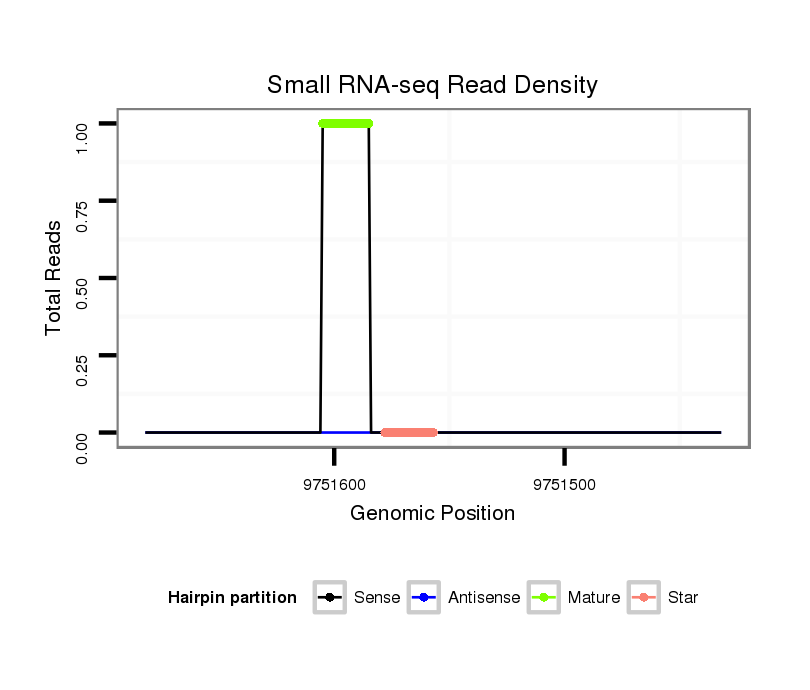 Small RNA-seq Read Density

Total Reads

1.00
0.75
0.50
0.25
0.00

9751600
9751500

Genomic Position

Hairpin partition
Sense
Antisense
Mature
Star